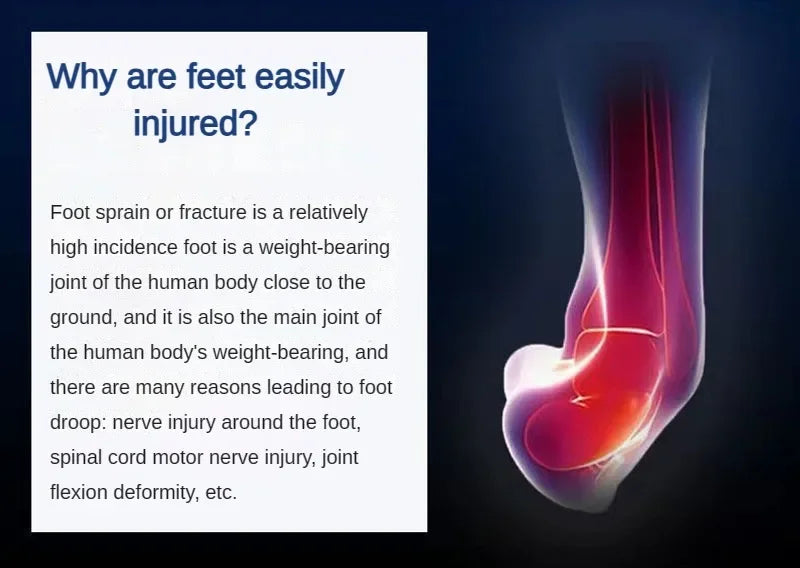 Why are feet easily injured?

Foot sprain or fracture is a relatively high incidence foot is a weight-bearing joint of the human body close to the ground, and it is also the main joint of the human body's weight-bearing, and there are many reasons leading to foot droop: nerve injury around the foot, spinal cord motor nerve injury, joint flexion deformity, etc.